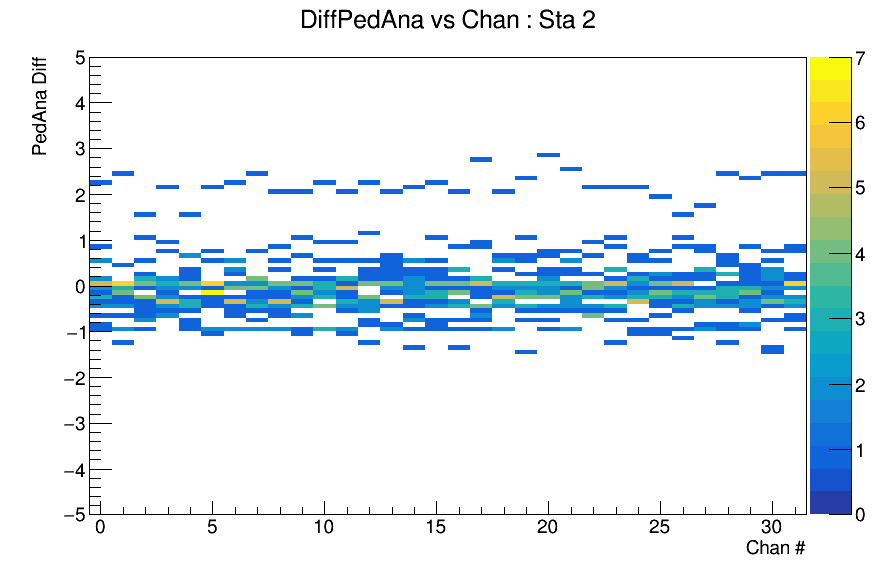 DiffPedAna vs Chan : Sta 2

PedAna Diff

5
4
3
2
1
0
−1
−2
−3
−4
−5

0
5
10
15
20
25
30

Chan #

7
6
5
4
3
2
1
0